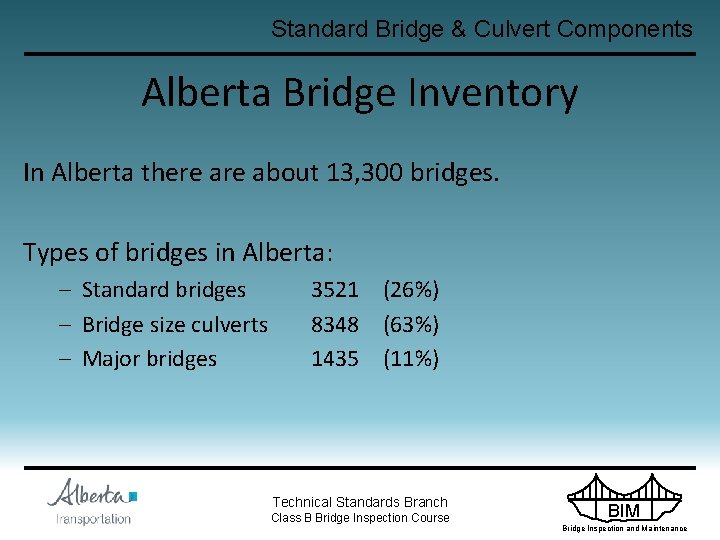 Standard Bridge & Culvert Components

Alberta Bridge Inventory

In Alberta there are about 13,300 bridges.

Types of bridges in Alberta:

– Standard bridges 3521 (26%)
– Bridge size culverts 8348 (63%)
– Major bridges 1435 (11%)

Alberta
Transportation

Technical Standards Branch
Class B Bridge Inspection Course

BIM
Bridge Inspection and Maintenance